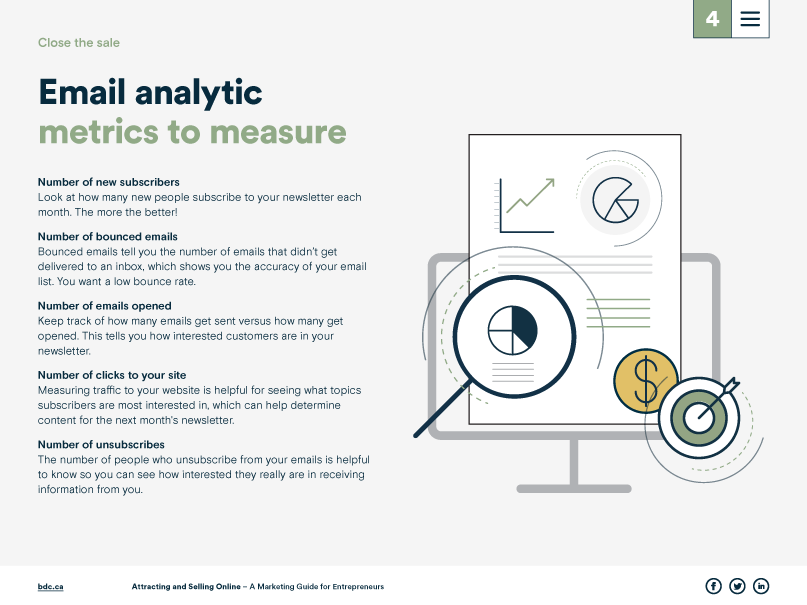 4

Close the sale

Email analytic metrics to measure

Number of new subscribers
Look at how many new people subscribe to your newsletter each month. The more the better!

Number of bounced emails
Bounced emails tell you the number of emails that didn't get delivered to an inbox, which shows you the accuracy of your email list. You want a low bounce rate.

Number of emails opened
Keep track of how many emails get sent versus how many get opened. This tells you how interested customers are in your newsletter.

Number of clicks to your site
Measuring traffic to your website is helpful for seeing what topics subscribers are most interested in, which can help determine content for the next month's newsletter.

Number of unsubscribes
The number of people who unsubscribe from your emails is helpful to know so you can see how interested they really are in receiving information from you.

$

bdc.ca

Attracting and Selling Online – A Marketing Guide for Entrepreneurs